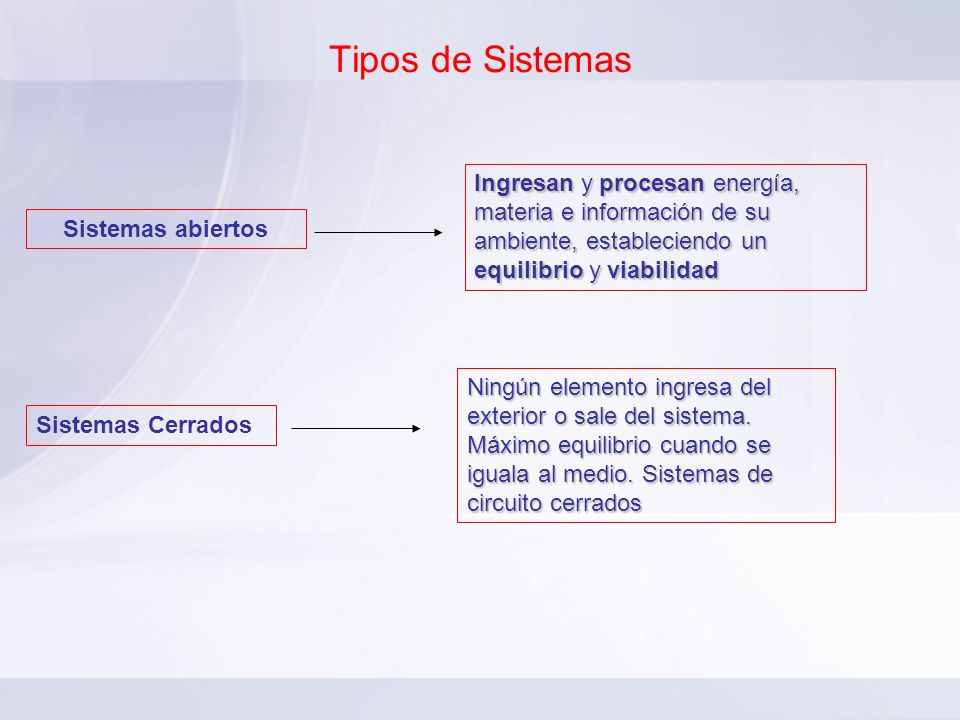 Tipos de Sistemas

Sistemas abiertos

Ingresan y procesan energía, materia e información de su ambiente, estableciendo un equilibrio y viabilidad

Sistemas Cerrados

Ningún elemento ingresa del exterior o sale del sistema. Máximo equilibrio cuando se iguala al medio. Sistemas de circuito cerrados